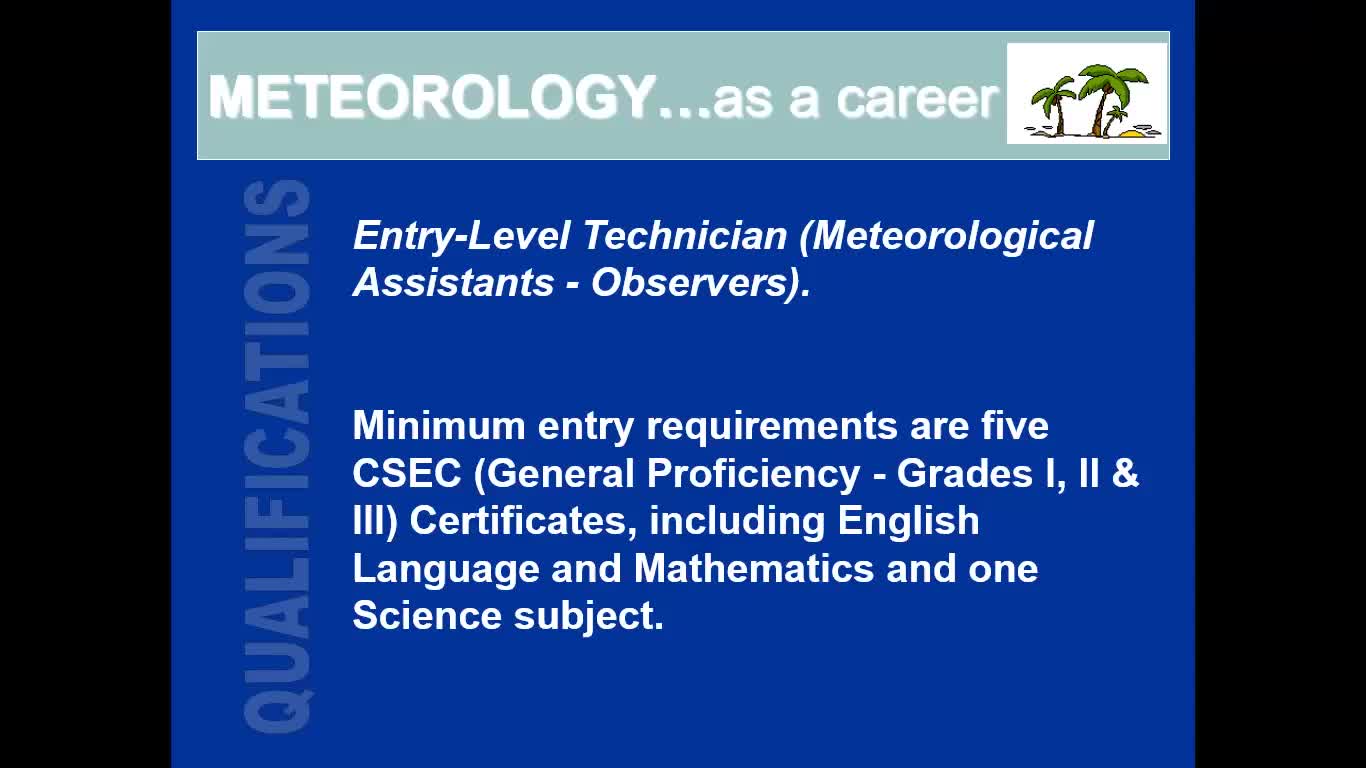 METEOROLOGY…as a career

QUALIFICATIONS

Entry-Level Technician (Meteorological Assistants - Observers).

Minimum entry requirements are five CSEC (General Proficiency - Grades I, II & III) Certificates, including English Language and Mathematics and one Science subject.